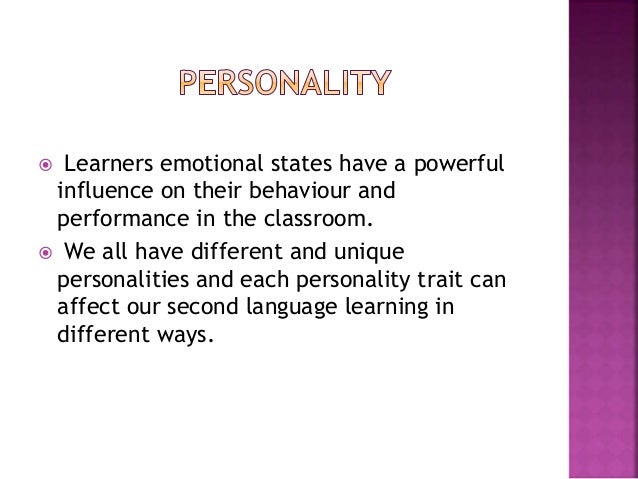 PERSONALITY

Learners emotional states have a powerful influence on their behaviour and performance in the classroom.

We all have different and unique personalities and each personality trait can affect our second language learning in different ways.